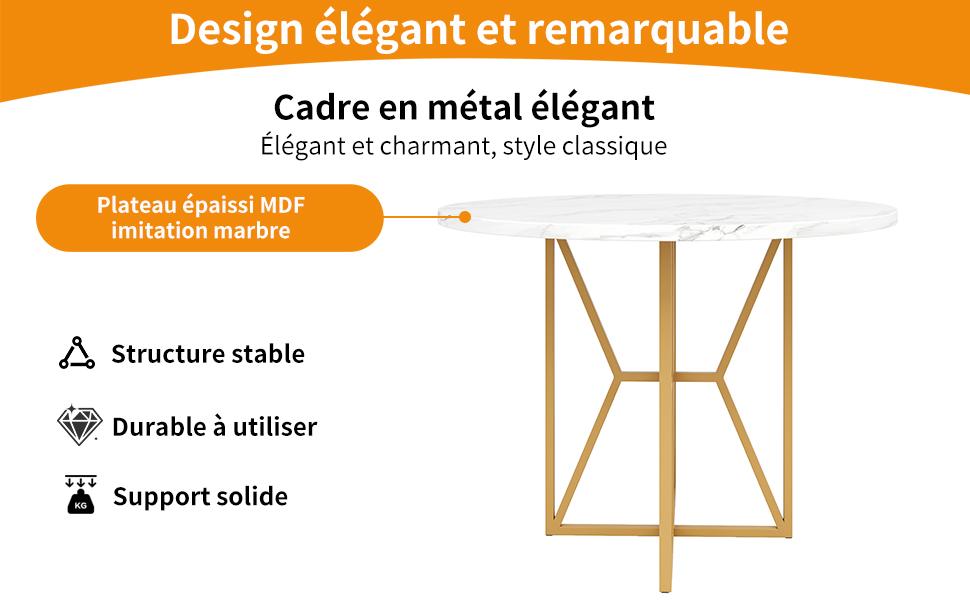 Design élégant et remarquable

Cadre en métal élégant
Élégant et charmant, style classique

Plateau épaissi MDF imitation marbre

Structure stable

Durable à utiliser

KG
Support solide